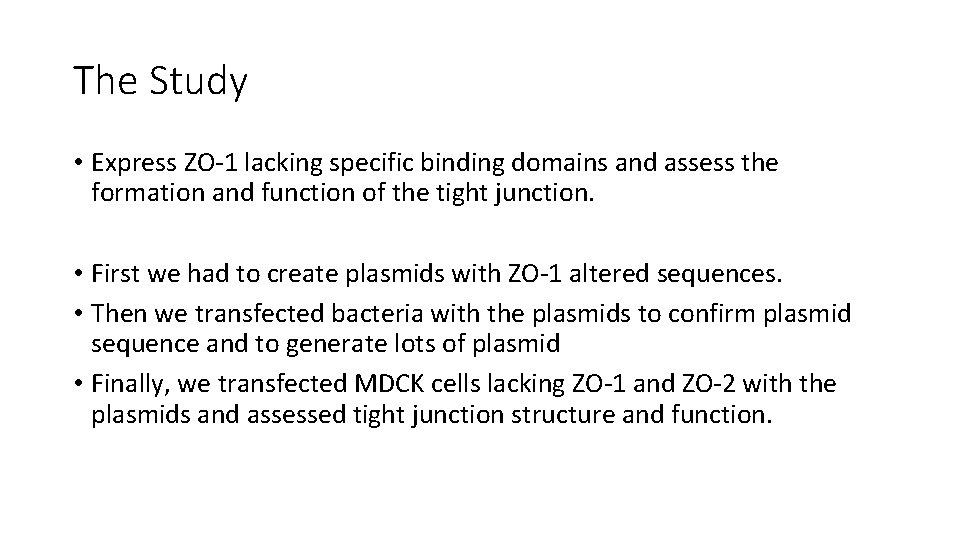 The Study

• Express ZO-1 lacking specific binding domains and assess the formation and function of the tight junction.

• First we had to create plasmids with ZO-1 altered sequences.
• Then we transfected bacteria with the plasmids to confirm plasmid sequence and to generate lots of plasmid
• Finally, we transfected MDCK cells lacking ZO-1 and ZO-2 with the plasmids and assessed tight junction structure and function.